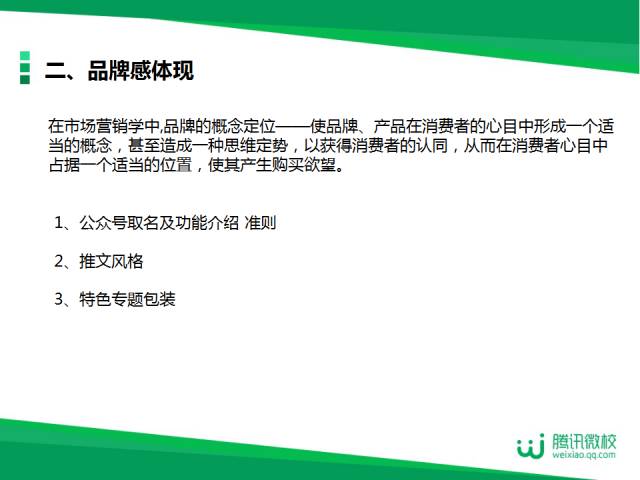 二、品牌感体现

在市场营销学中,品牌的概念定位——使品牌、产品在消费者的心目中形成一个适当的概念，甚至造成一种思维定势，以获得消费者的认同，从而在消费者心目中占据一个适当的位置，使其产生购买欲望。

1、公众号取名及功能介绍 准则

2、推文风格

3、特色专题包装

腾讯微校
weixiao.qq.com